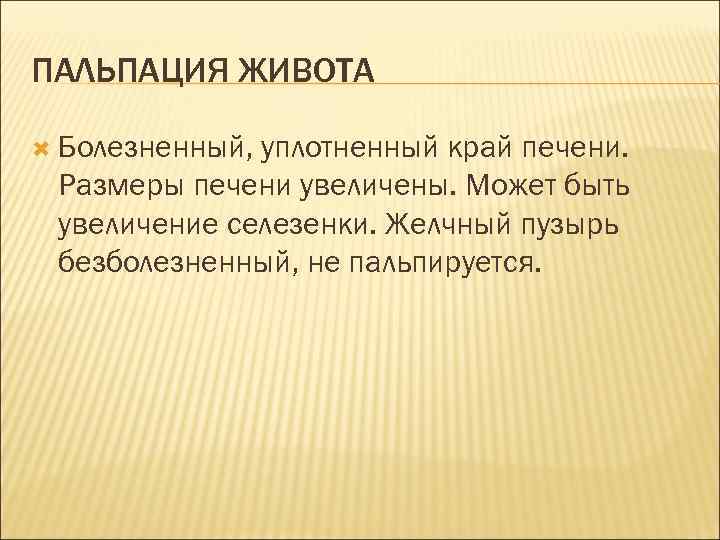 ПАЛЬПАЦИЯ ЖИВОТА

Болезненный, уплотненный край печени. Размеры печени увеличены. Может быть увеличение селезенки. Желчный пузырь безболезненный, не пальпируется.